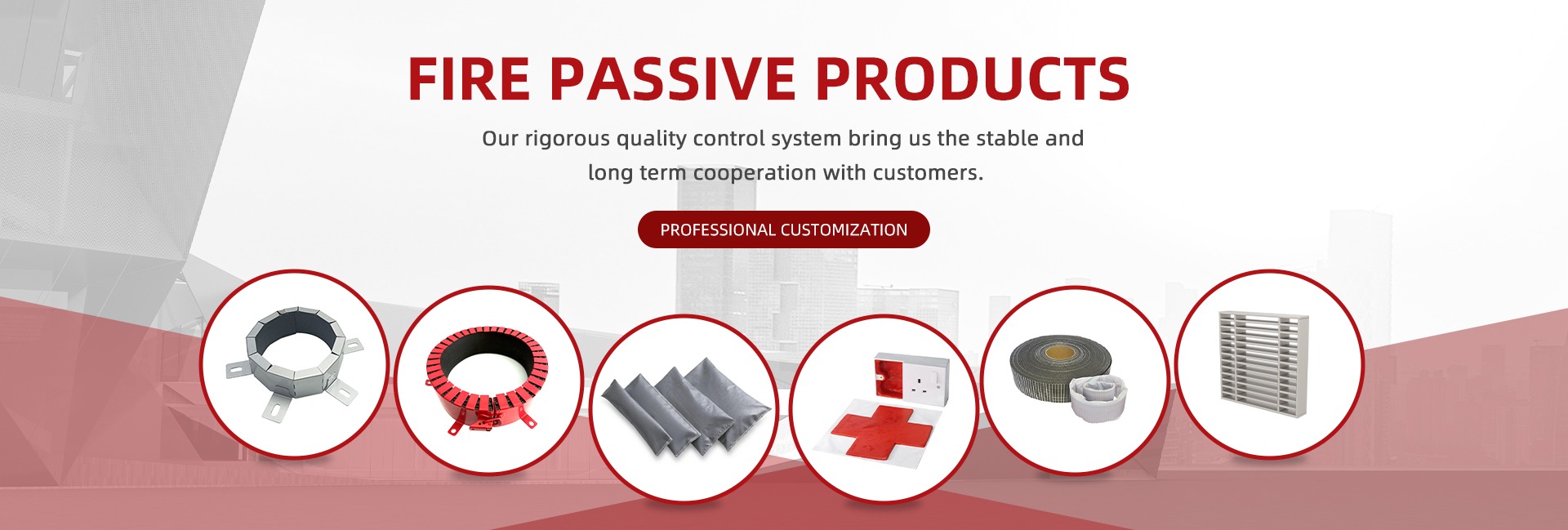 FIRE PASSIVE PRODUCTS

Our rigorous quality control system bring us the stable and long term cooperation with customers.

PROFESSIONAL CUSTOMIZATION